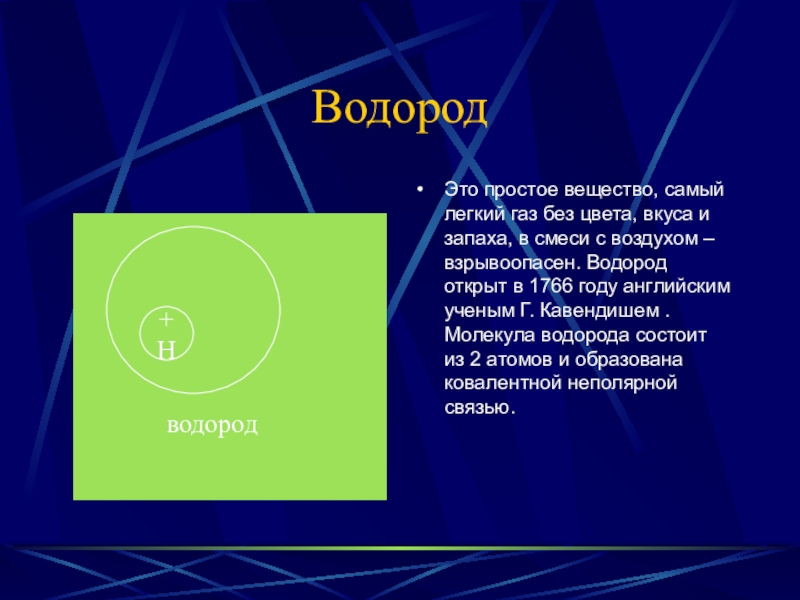 Водород

+
H

водород

• Это простое вещество, самый легкий газ без цвета, вкуса и запаха, в смеси с воздухом – взрывоопасен. Водород открыт в 1766 году английским ученым Г. Кавендишем . Молекула водорода состоит из 2 атомов и образована ковалентной неполярной связью.